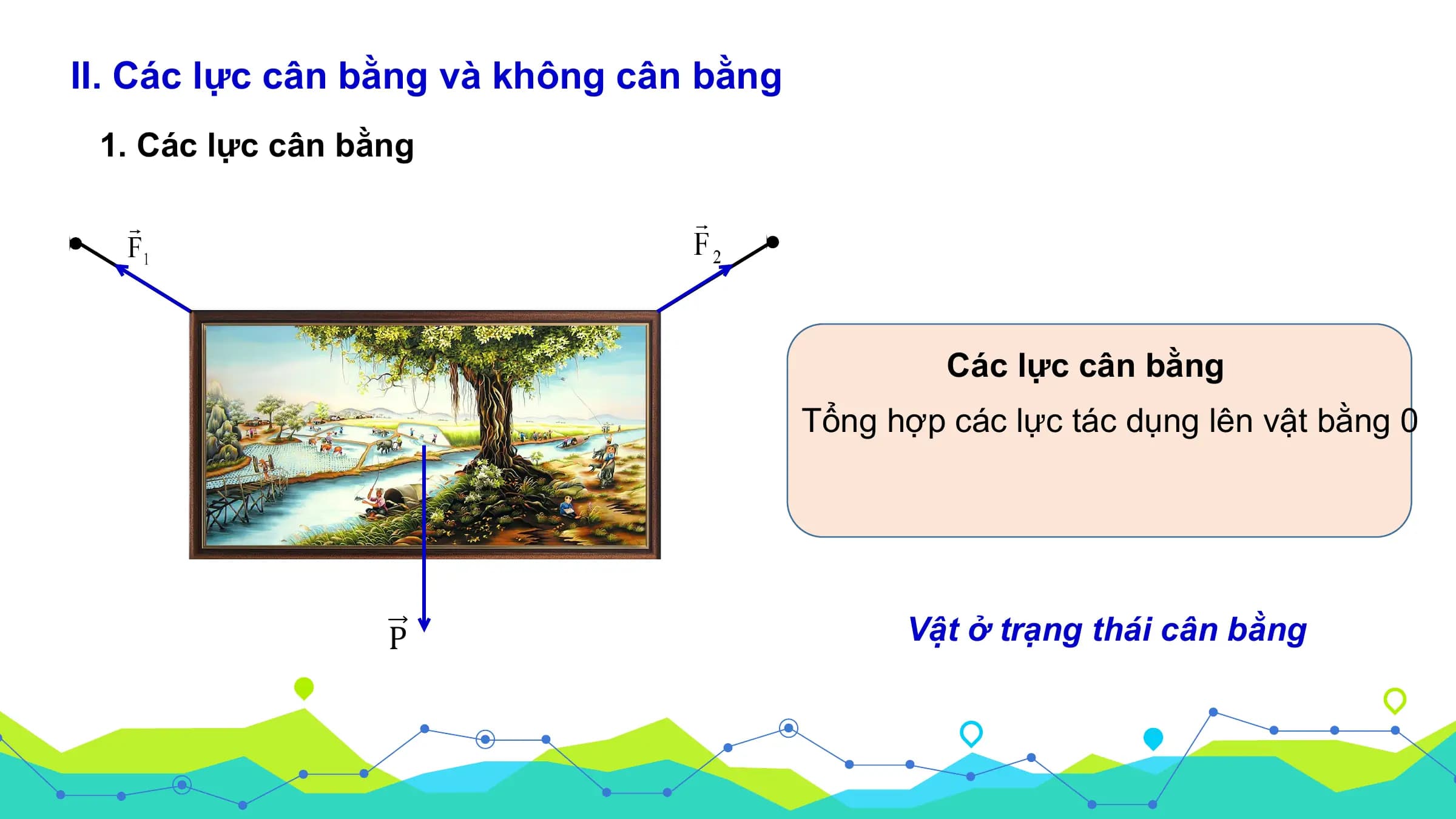 II. Các lực cân bằng và không cân bằng

1. Các lực cân bằng

$\vec{F}_1$

$\vec{F}_2$

$\vec{P}$

Các lực cân bằng

Tổng hợp các lực tác dụng lên vật bằng 0

Vật ở trạng thái cân bằng